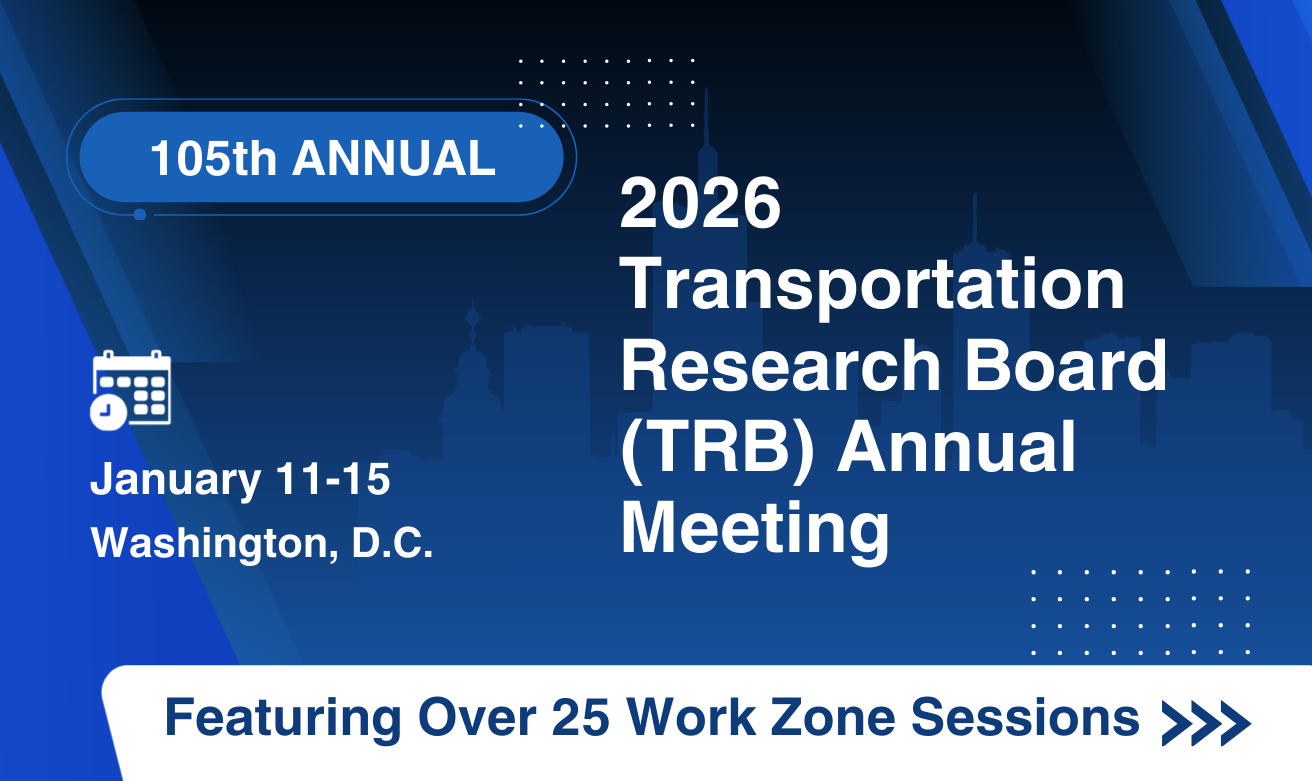 105th ANNUAL

2026 Transportation Research Board (TRB) Annual Meeting

January 11-15
Washington, D.C.

Featuring Over 25 Work Zone Sessions